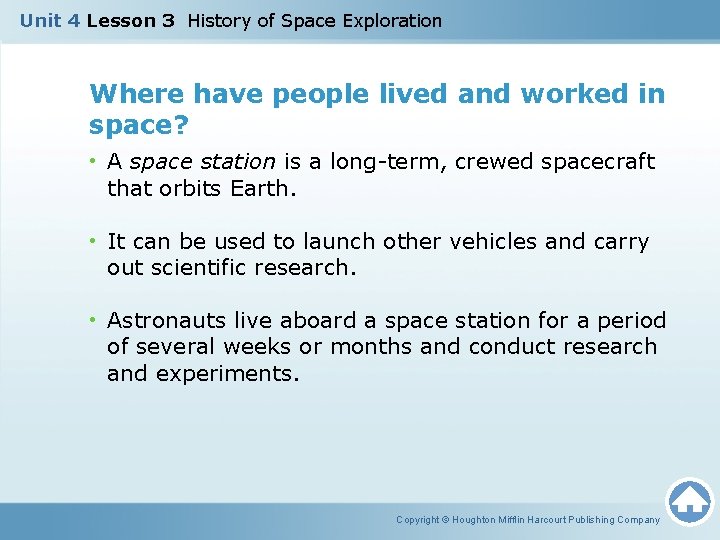 Unit 4 Lesson 3 History of Space Exploration

Where have people lived and worked in space?

• A space station is a long-term, crewed spacecraft that orbits Earth.

• It can be used to launch other vehicles and carry out scientific research.

• Astronauts live aboard a space station for a period of several weeks or months and conduct research and experiments.

Copyright © Houghton Mifflin Harcourt Publishing Company